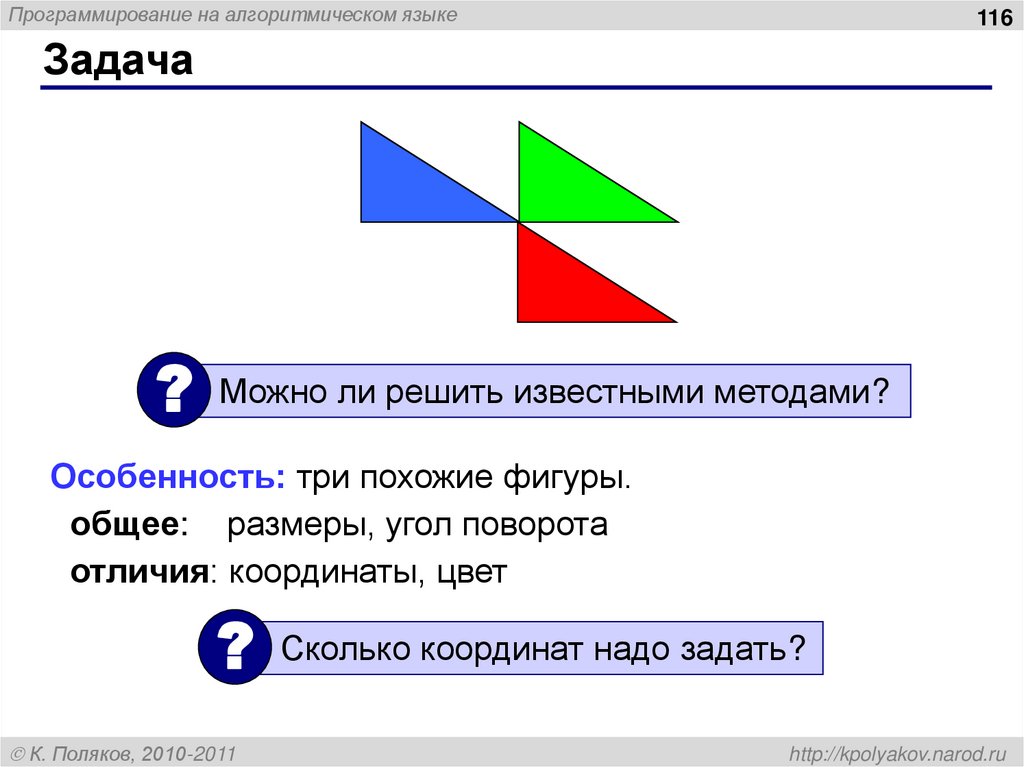 Программирование на алгоритмическом языке

116

Задача

?

Можно ли решить известными методами?

Особенность: три похожие фигуры.

общее: размеры, угол поворота

отличия: координаты, цвет

?

Сколько координат надо задать?

© К. Поляков, 2010-2011

http://kpolyakov.narod.ru